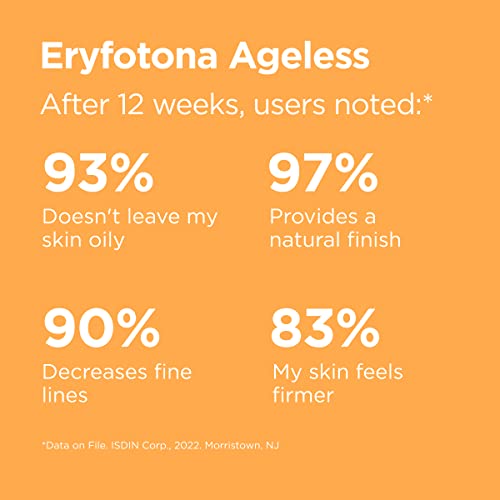 Eryfotona Ageless

After 12 weeks, users noted:*

93%
Doesn't leave my skin oily

97%
Provides a natural finish

90%
Decreases fine lines

83%
My skin feels firmer

*Data on File. ISDIN Corp., 2022. Morristown, NJ